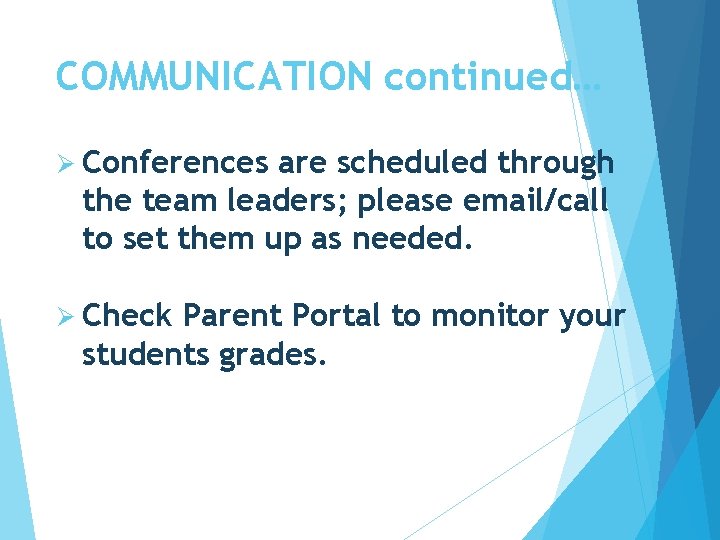 COMMUNICATION continued…

➢ Conferences are scheduled through the team leaders; please email/call to set them up as needed.

➢ Check Parent Portal to monitor your students grades.